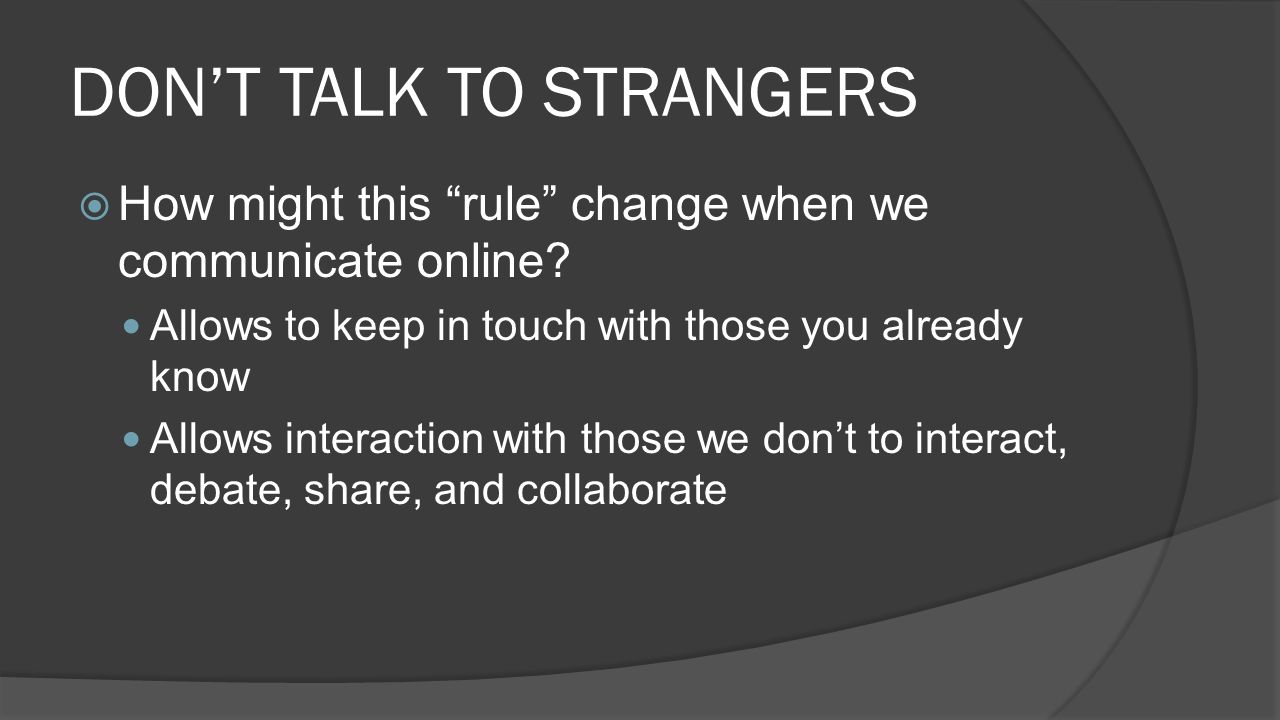 DON’T TALK TO STRANGERS

How might this “rule” change when we communicate online?

Allows to keep in touch with those you already know

Allows interaction with those we don’t to interact, debate, share, and collaborate